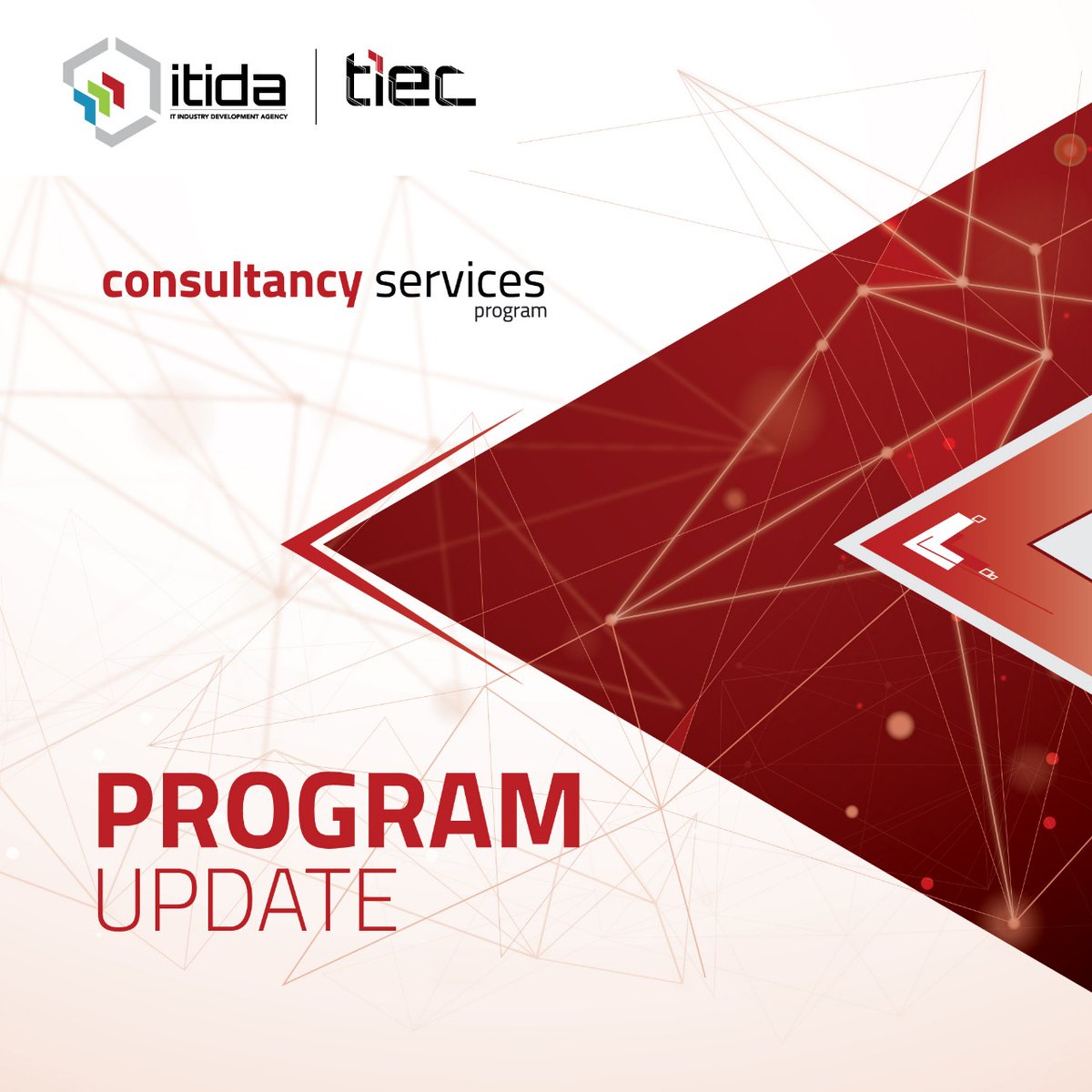 itida
IT INDUSTRY DEVELOPMENT AGENCY

tiec

consultancy services
program

PROGRAM
UPDATE